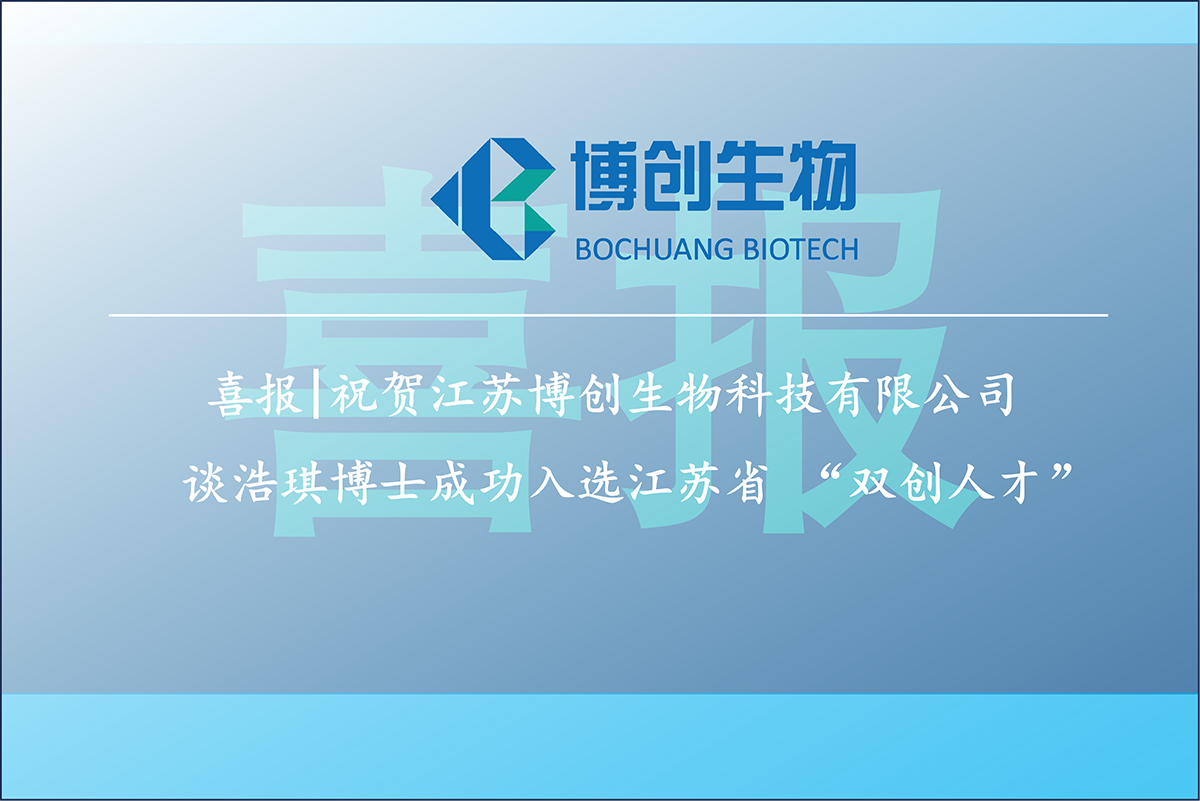 博创生物
BOCHUANG BIOTECH

喜报

喜报|祝贺江苏博创生物科技有限公司

谈浩琪博士成功入选江苏省 “双创人才”